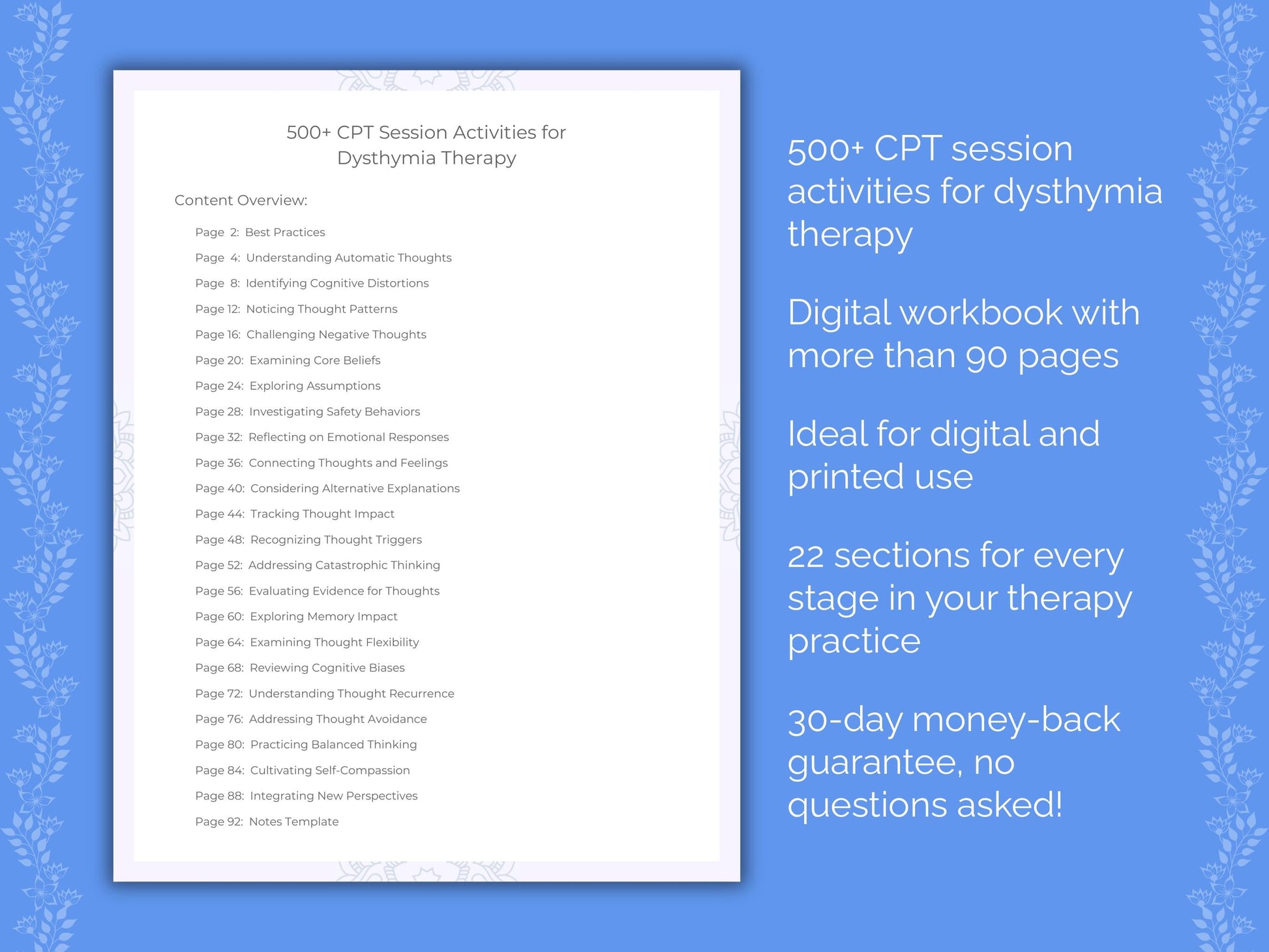 500+ CPT Session Activities for Dysthymia Therapy

Content Overview:

Page 2: Best Practices
Page 4: Understanding Automatic Thoughts
Page 8: Identifying Cognitive Distortions
Page 12: Noticing Thought Patterns
Page 16: Challenging Negative Thoughts
Page 20: Examining Core Beliefs
Page 24: Exploring Assumptions
Page 28: Investigating Safety Behaviors
Page 32: Reflecting on Emotional Responses
Page 36: Connecting Thoughts and Feelings
Page 40: Considering Alternative Explanations
Page 44: Tracking Thought Impact
Page 48: Recognizing Thought Triggers
Page 52: Addressing Catastrophic Thinking
Page 56: Evaluating Evidence for Thoughts
Page 60: Exploring Memory Impact
Page 64: Examining Thought Flexibility
Page 68: Reviewing Cognitive Biases
Page 72: Understanding Thought Recurrence
Page 76: Addressing Thought Avoidance
Page 80: Practicing Balanced Thinking
Page 84: Cultivating Self-Compassion
Page 88: Integrating New Perspectives
Page 92: Notes Template

500+ CPT session activities for dysthymia therapy

Digital workbook with more than 90 pages

Ideal for digital and printed use

22 sections for every stage in your therapy practice

30-day money-back guarantee, no questions asked!